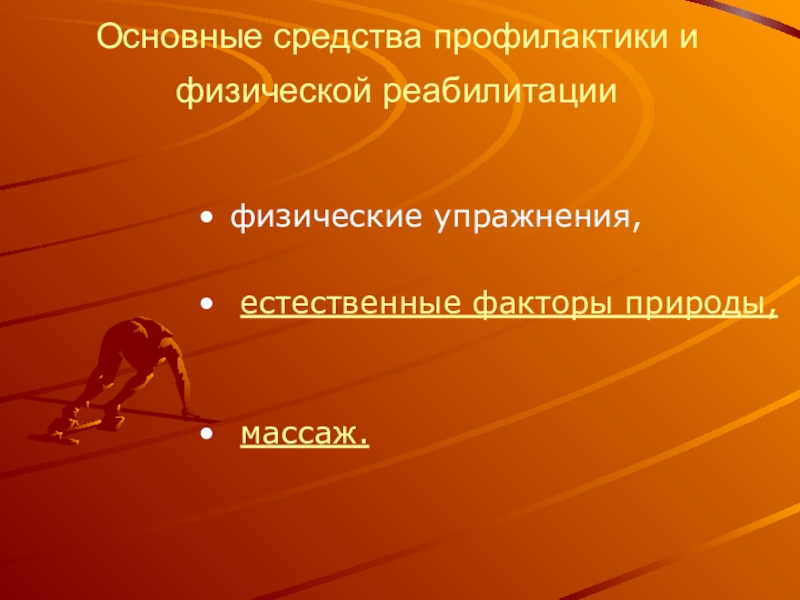 Основные средства профилактики и физической реабилитации

• физические упражнения,

• естественные факторы природы,

• массаж.